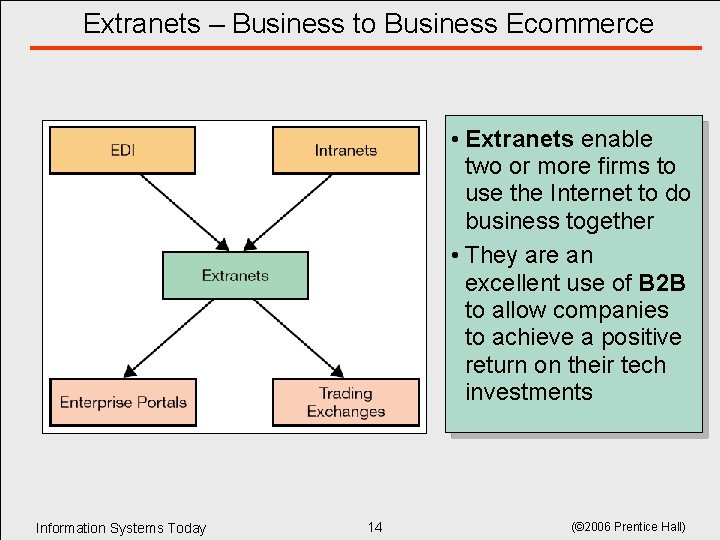 Extranets – Business to Business Ecommerce

EDI

Intranets

Extranets

Enterprise Portals

Trading Exchanges

• Extranets enable two or more firms to use the Internet to do business together

• They are an excellent use of B2B to allow companies to achieve a positive return on their tech investments

Information Systems Today

14

(©2006 Prentice Hall)